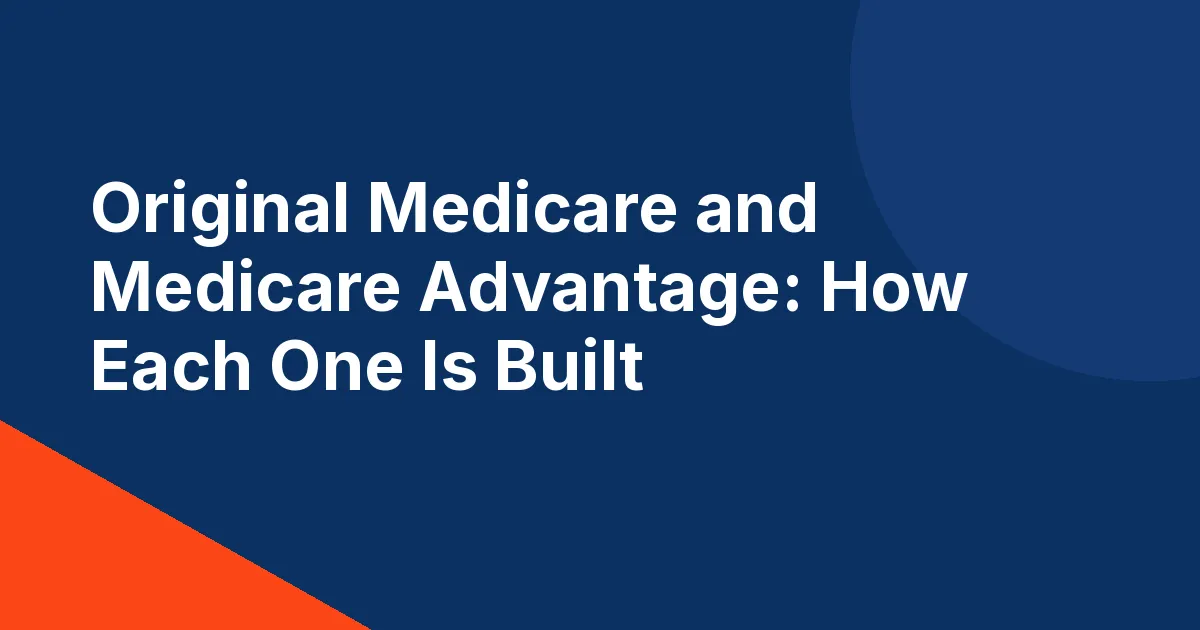 Original Medicare and Medicare Advantage: How Each One Is Built